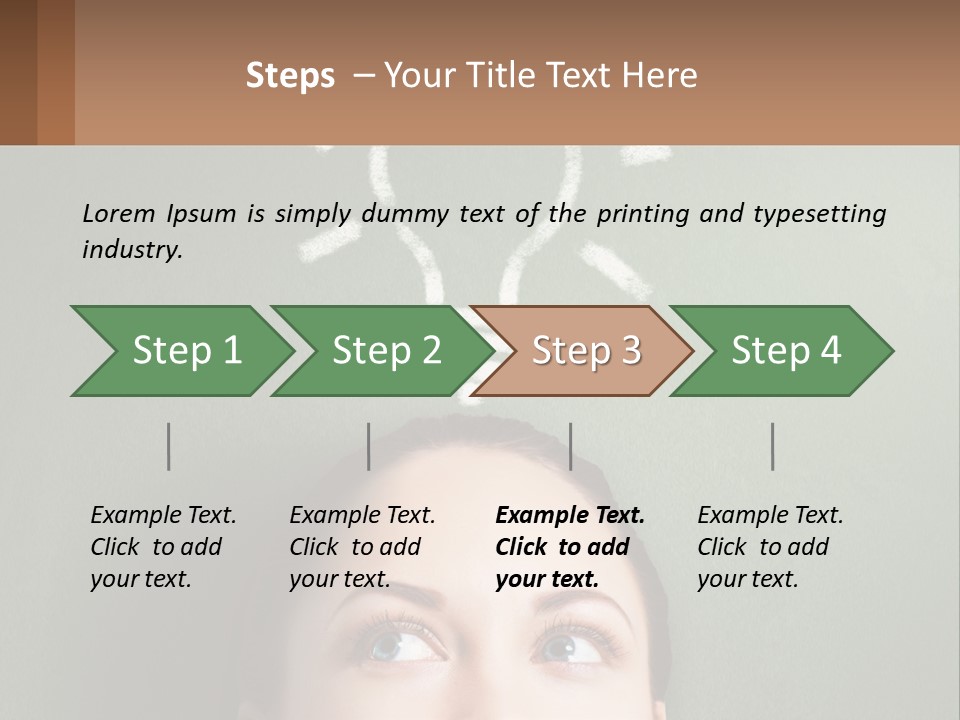 Steps – Your Title Text Here

Lorem Ipsum is simply dummy text of the printing and typesetting industry.

Step 1

Step 2

Step 3

Step 4

Example Text. Click to add your text.

Example Text. Click to add your text.

Example Text. Click to add your text.

Example Text. Click to add your text.